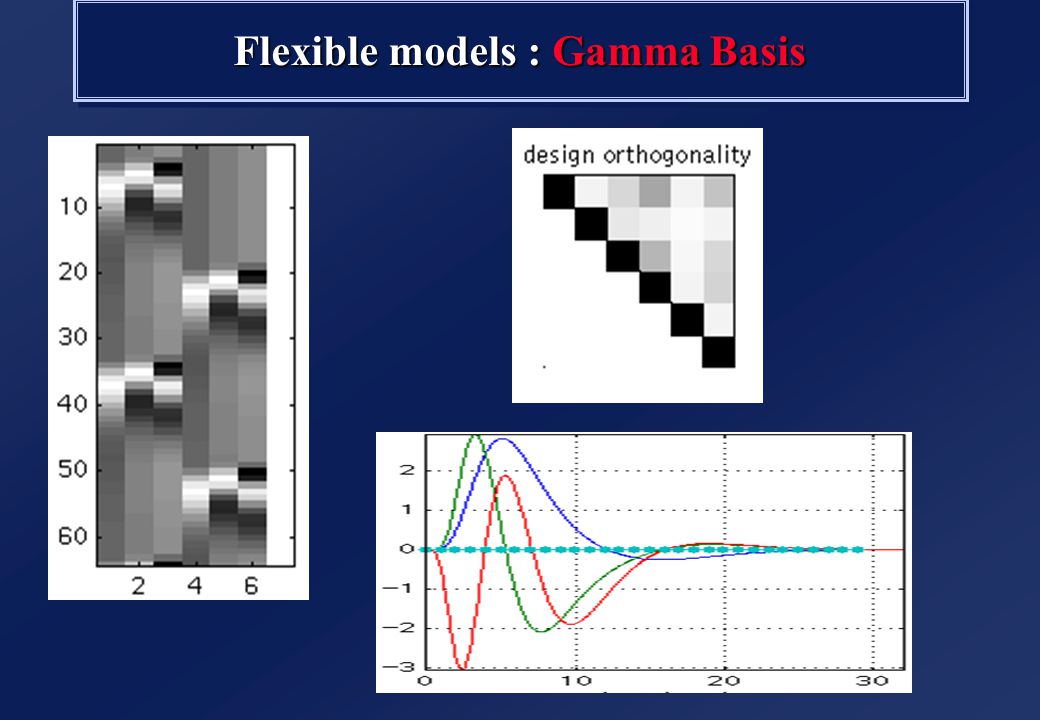 Flexible models : Gamma Basis

10
20
30
40
50
60
2 4 6

design orthogonality

2
1
0
−1
−2
−3
0 10 20 30